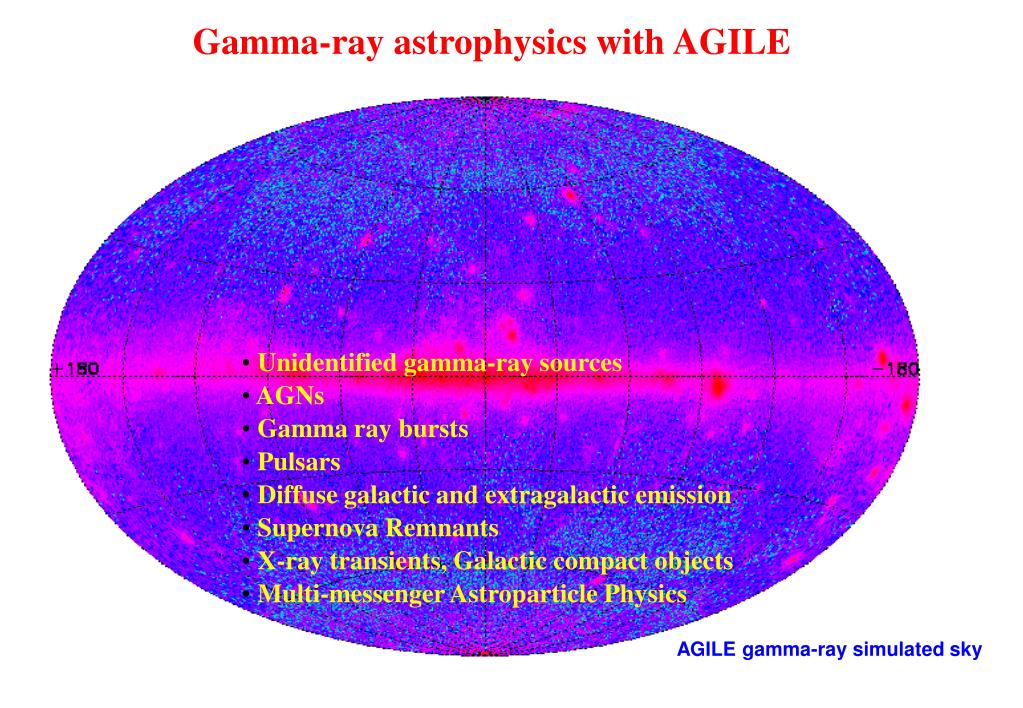 Gamma-ray astrophysics with AGILE

+180

-180

• Unidentified gamma-ray sources
• AGNs
• Gamma ray bursts
• Pulsars
• Diffuse galactic and extragalactic emission
• Supernova Remnants
• X-ray transients, Galactic compact objects
• Multi-messenger Astroparticle Physics

AGILE gamma-ray simulated sky